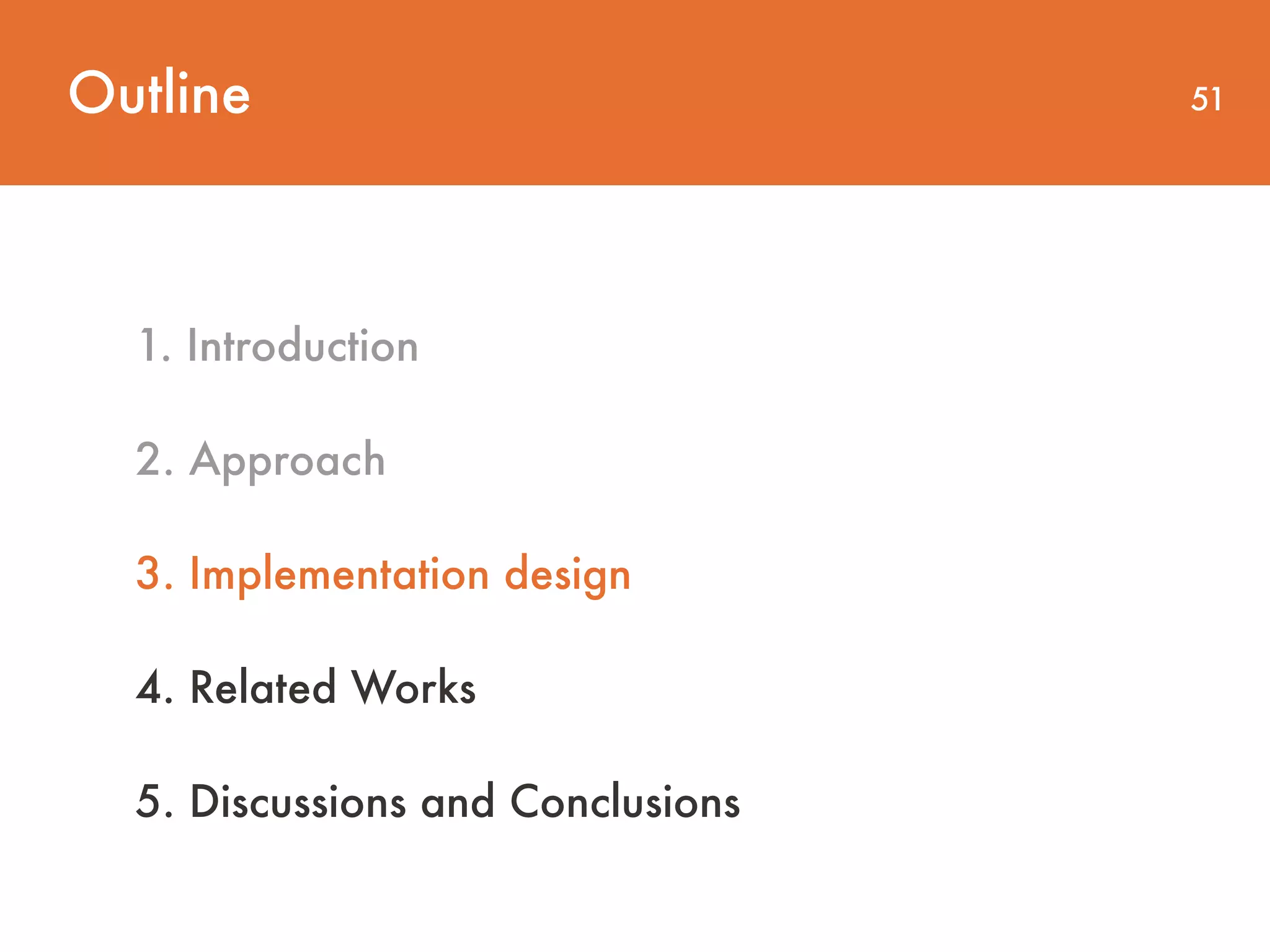 Outline

51

1. Introduction

2. Approach

3. Implementation design

4. Related Works

5. Discussions and Conclusions